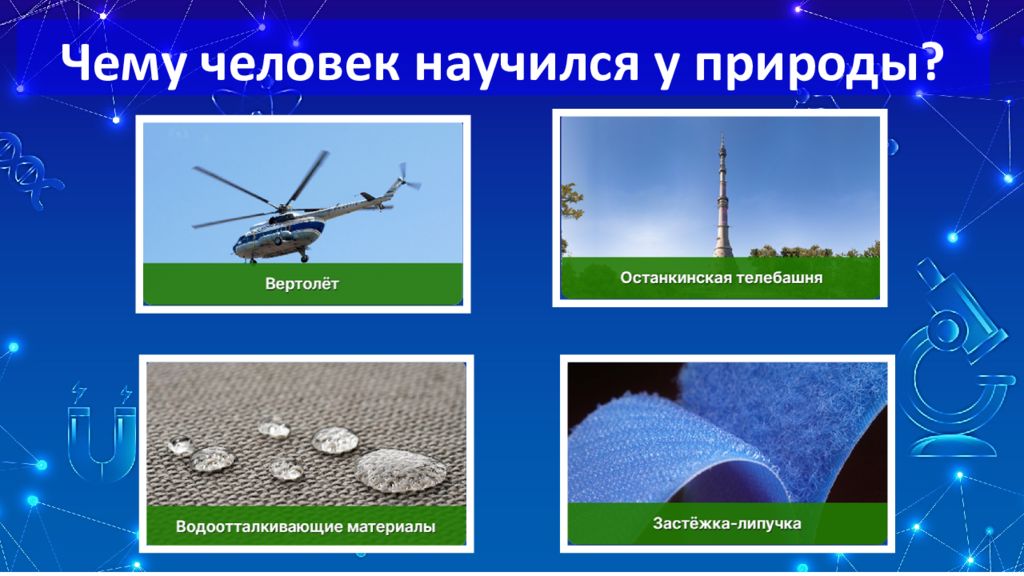 Чему человек научился у природы?

Вертолёт

Останкинская телебашня

Водоотталкивающие материалы

Застёжка-липучка